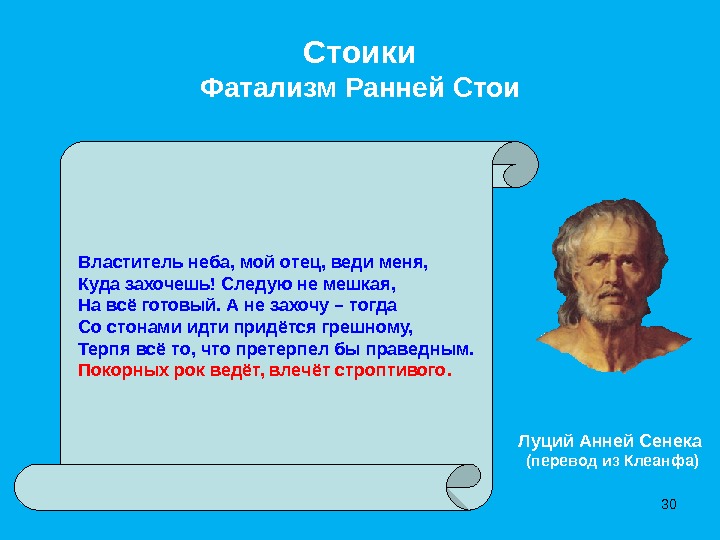 Стоики
Фатализм Ранней Стои

Властитель неба, мой отец, веди меня,
Куда захочешь! Следую не мешкая,
На всё готовый. А не захочу – тогда
Со стонами идти придётся грешному,
Терпя всё то, что претерпел бы праведным.
Покорных рок ведёт, влечёт строптивого.

Луций Анней Сенека
(перевод из Клеанфа)

30